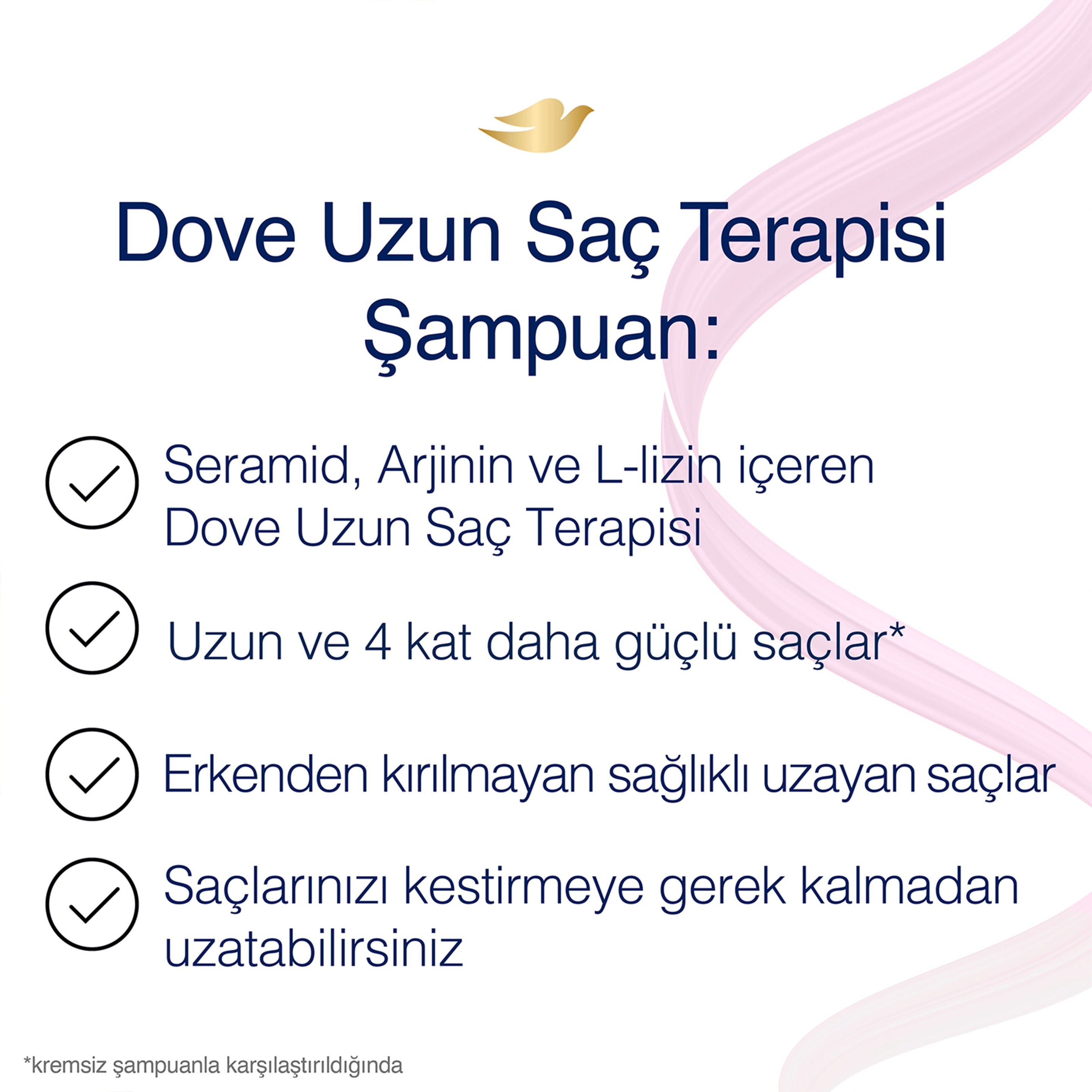 Dove Uzun Saç Terapisi Şampuan:

Seramid, Arjinin ve L-lizin içeren Dove Uzun Saç Terapisi

Uzun ve 4 kat daha güçlü saçlar*

Erkenden kırılmayan sağlıklı uzayan saçlar

Saçlarınızı kestirmeye gerek kalmadan uzatabilirsiniz

*kremsiz şampuanla karşılaştırıldığında